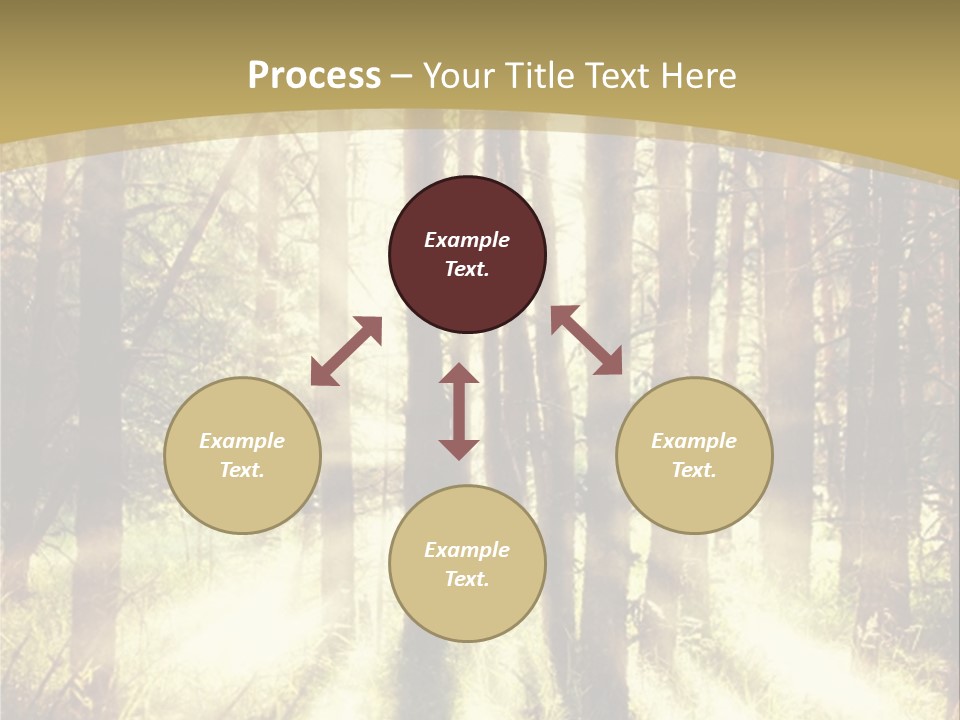 Process – Your Title Text Here

Example Text.

Example Text.

Example Text.

Example Text.